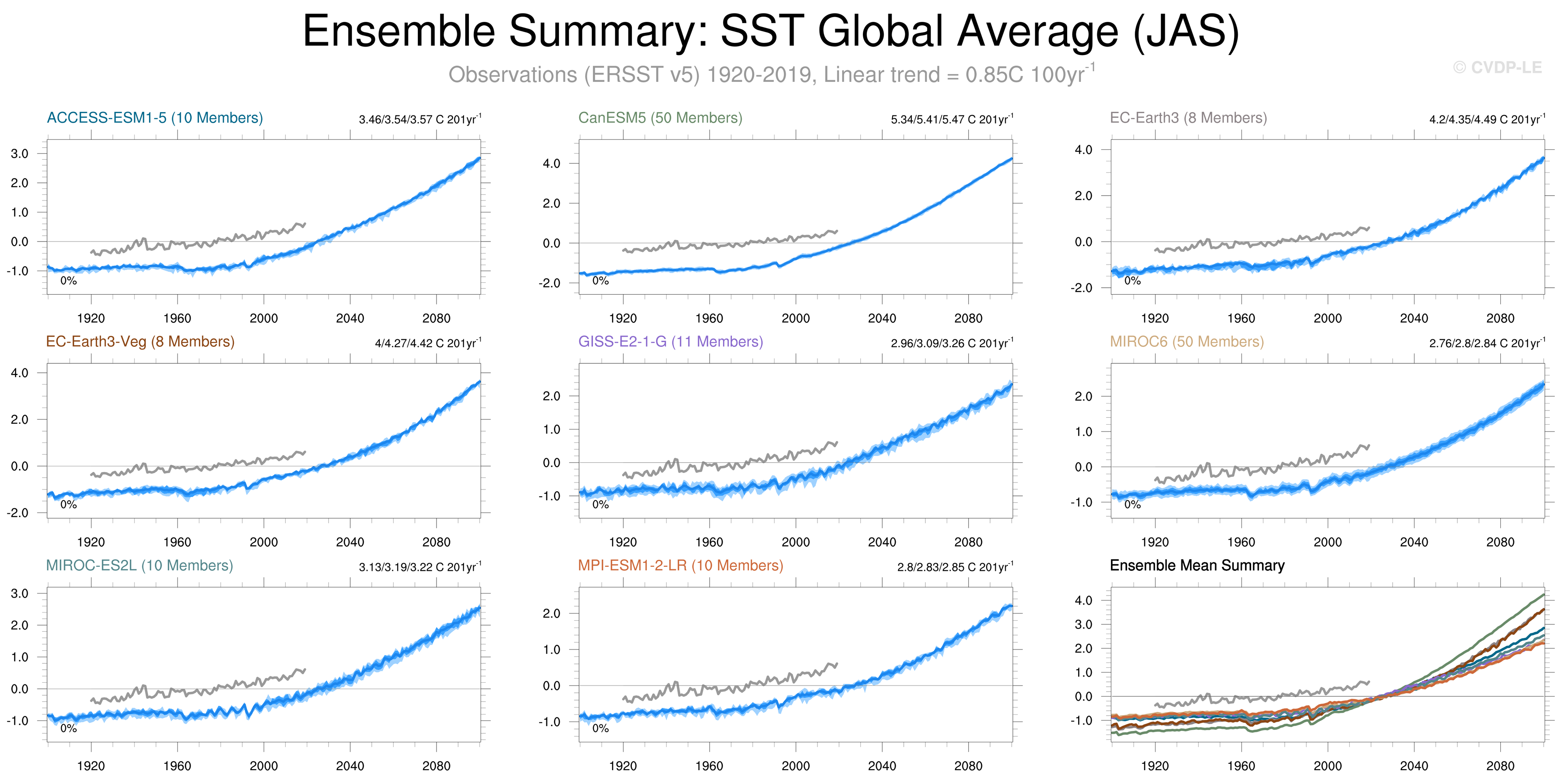 Ensemble Summary: SST Global Average (JAS)

Observations (ERSST v5) 1920-2019, Linear trend = 0.85C 100yr$^{-1}$

© CVDP-LE

ACCESS-ESM1-5 (10 Members)
3.46/3.54/3.57 C 201yr$^{-1}$
3.0
2.0
1.0
0.0
-1.0
0%
1920 1960 2000 2040 2080

CanESM5 (50 Members)
5.34/5.41/5.47 C 201yr$^{-1}$
4.0
2.0
0.0
-2.0
0%
1920 1960 2000 2040 2080

EC-Earth3 (8 Members)
4.2/4.35/4.49 C 201yr$^{-1}$
4.0
2.0
0.0
-2.0
0%
1920 1960 2000 2040 2080

EC-Earth3-Veg (8 Members)
4/4.27/4.42 C 201yr$^{-1}$
4.0
2.0
0.0
-2.0
0%
1920 1960 2000 2040 2080

GISS-E2-1-G (11 Members)
2.96/3.09/3.26 C 201yr$^{-1}$
2.0
1.0
0.0
-1.0
0%
1920 1960 2000 2040 2080

MIROC6 (50 Members)
2.76/2.8/2.84 C 201yr$^{-1}$
2.0
1.0
0.0
-1.0
0%
1920 1960 2000 2040 2080

MIROC-ES2L (10 Members)
3.13/3.19/3.22 C 201yr$^{-1}$
3.0
2.0
1.0
0.0
-1.0
0%
1920 1960 2000 2040 2080

MPI-ESM1-2-LR (10 Members)
2.8/2.83/2.85 C 201yr$^{-1}$
2.0
1.0
0.0
-1.0
0%
1920 1960 2000 2040 2080

Ensemble Mean Summary
4.0
3.0
2.0
1.0
0.0
-1.0
1920 1960 2000 2040 2080